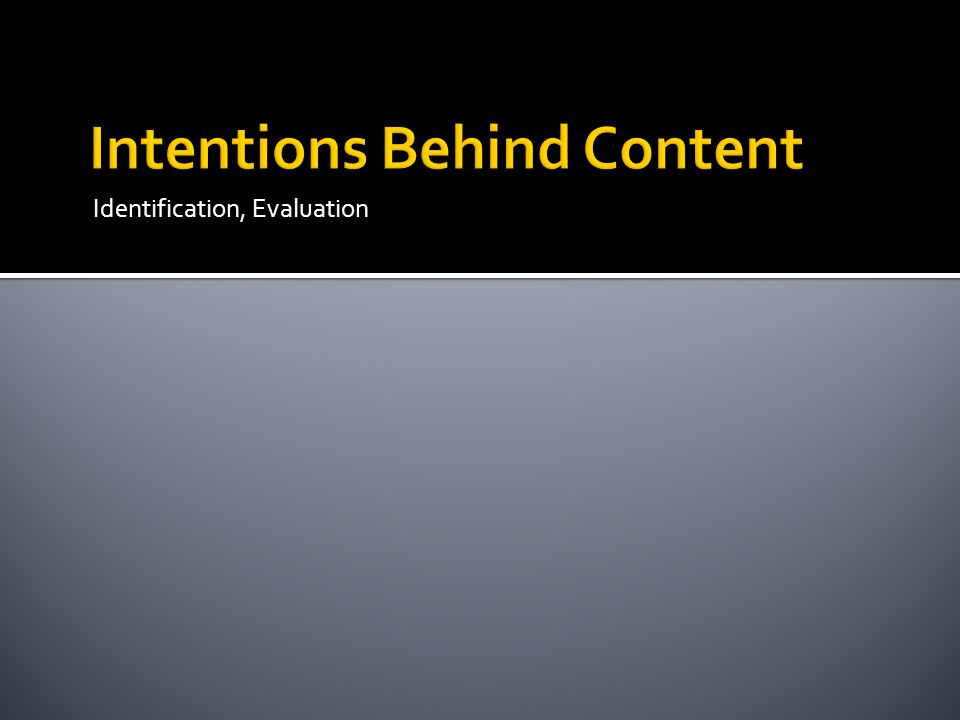 Intentions Behind Content

Identification, Evaluation